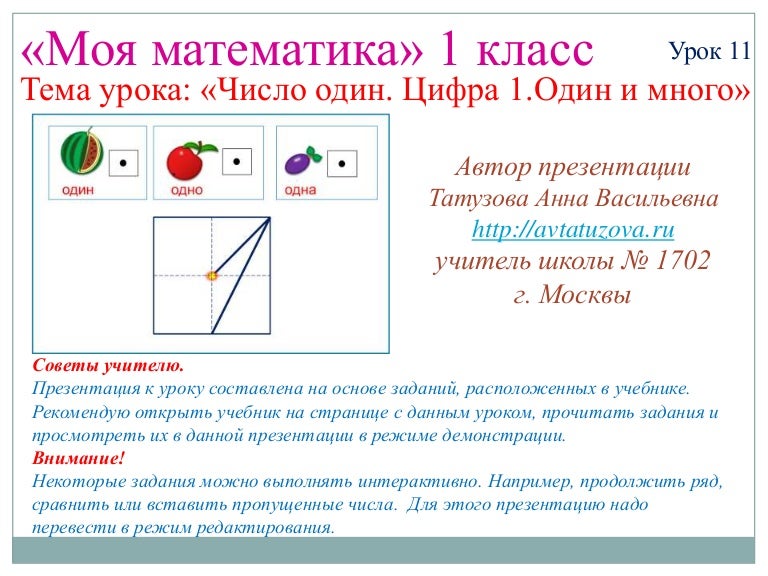 «Моя математика» 1 класс

Урок 11

Тема урока: «Число один. Цифра 1.Один и много»

один

одно

одна

Автор презентации
Татузова Анна Васильевна
http://avtatuzova.ru
учитель школы № 1702
г. Москвы

Советы учителю.
Презентация к уроку составлена на основе заданий, расположенных в учебнике. Рекомендую открыть учебник на странице с данным уроком, прочитать задания и просмотреть их в данной презентации в режиме демонстрации.
Внимание!
Некоторые задания можно выполнять интерактивно. Например, продолжить ряд, сравнить или вставить пропущенные числа. Для этого презентацию надо перевести в режим редактирования.